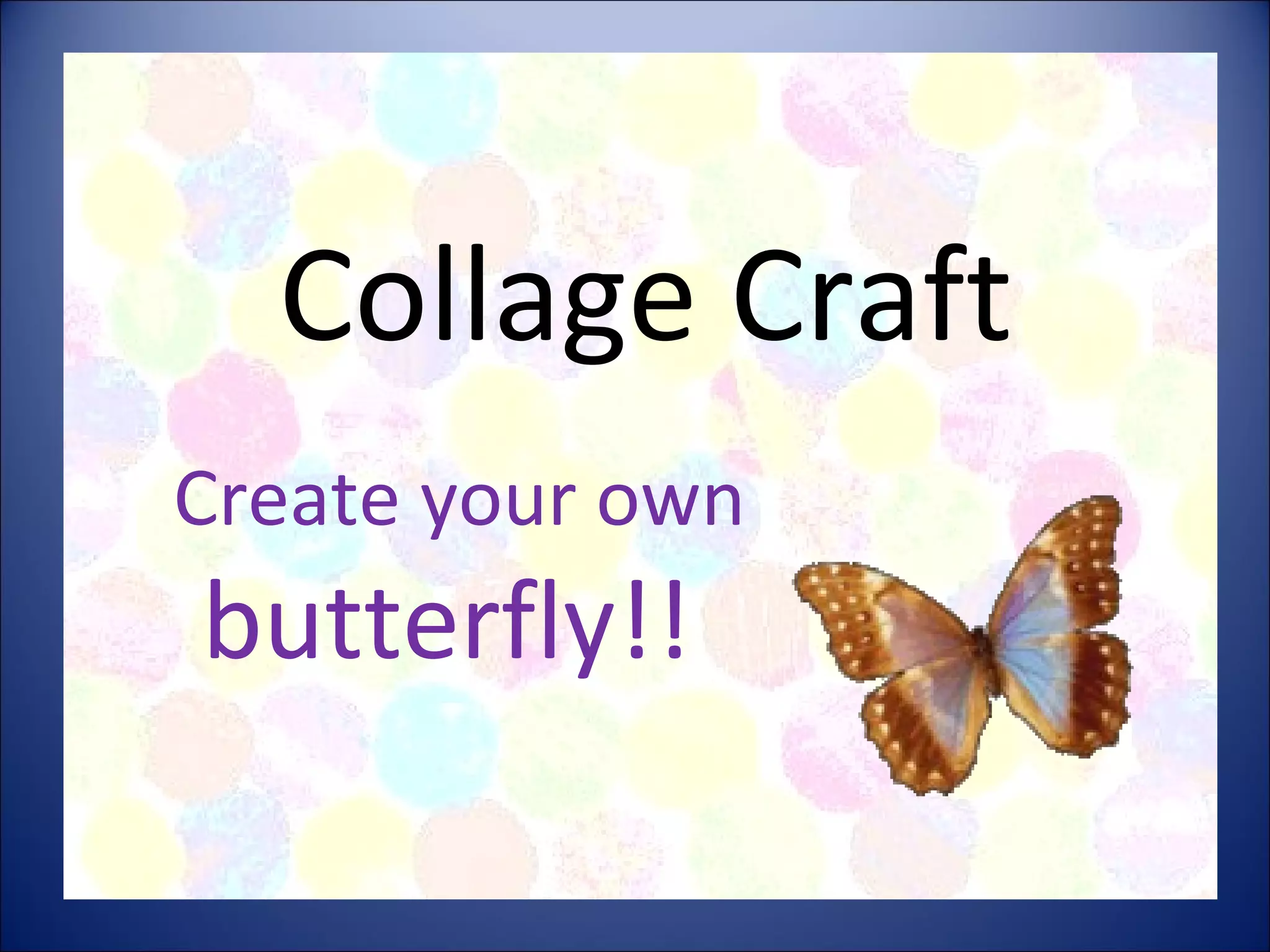 Collage Craft

Create your own
butterfly!!